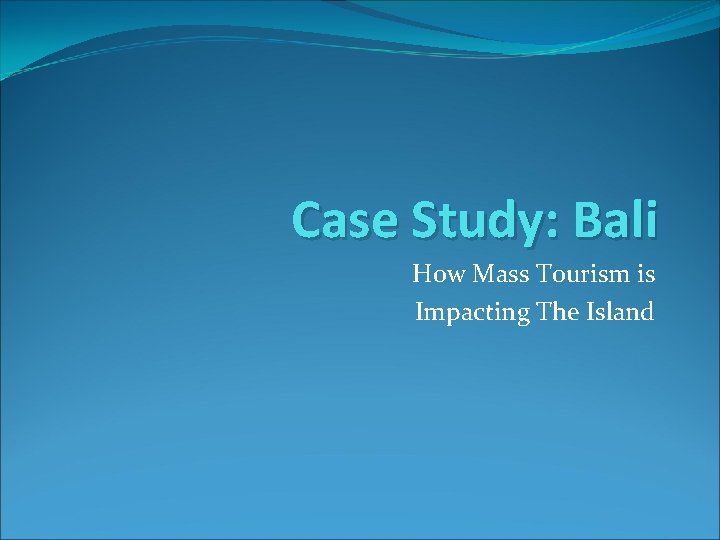 Case Study: Bali

How Mass Tourism is Impacting The Island